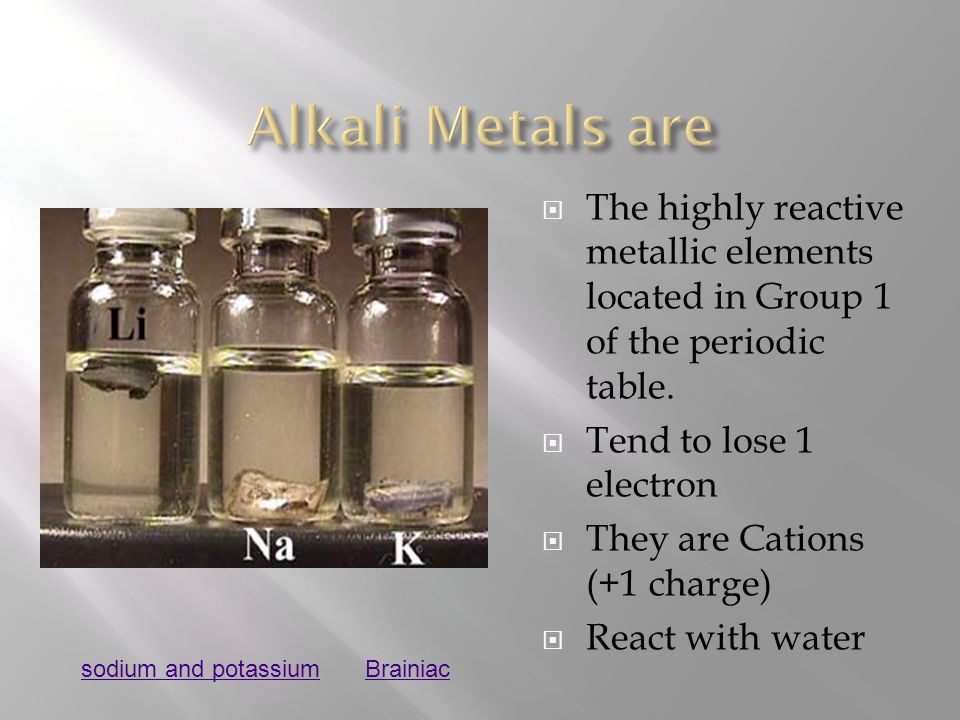 Alkali Metals are

Li

Na

K

sodium and potassium Brainiac

The highly reactive metallic elements located in Group 1 of the periodic table.

Tend to lose 1 electron

They are Cations (+1 charge)

React with water